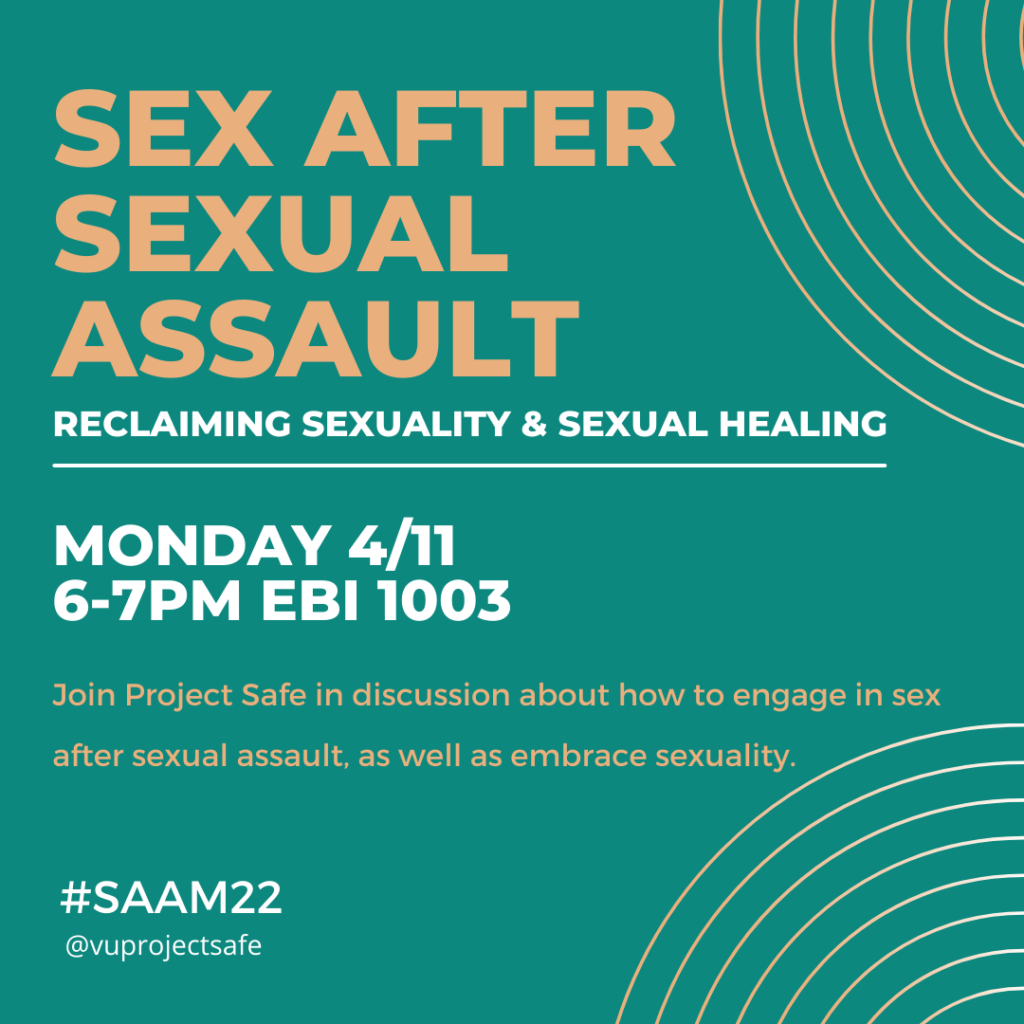 SEX AFTER SEXUAL ASSAULT

RECLAIMING SEXUALITY & SEXUAL HEALING

MONDAY 4/11
6-7PM EBI 1003

Join Project Safe in discussion about how to engage in sex after sexual assault, as well as embrace sexuality.

#SAAM22
@vuprojectsafe